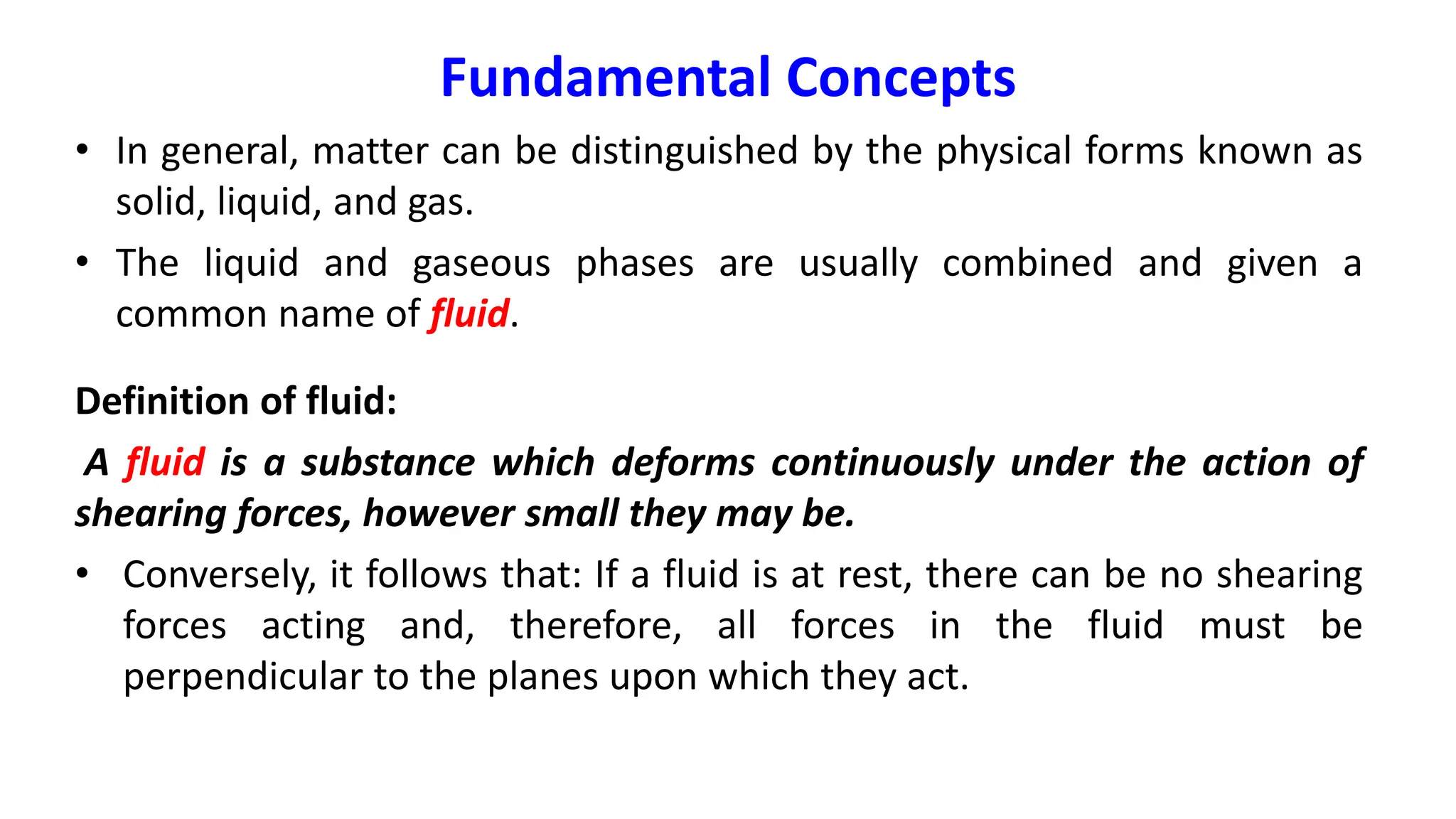 Fundamental Concepts

• In general, matter can be distinguished by the physical forms known as solid, liquid, and gas.

• The liquid and gaseous phases are usually combined and given a common name of fluid.

Definition of fluid:

A fluid is a substance which deforms continuously under the action of shearing forces, however small they may be.

• Conversely, it follows that: If a fluid is at rest, there can be no shearing forces acting and, therefore, all forces in the fluid must be perpendicular to the planes upon which they act.